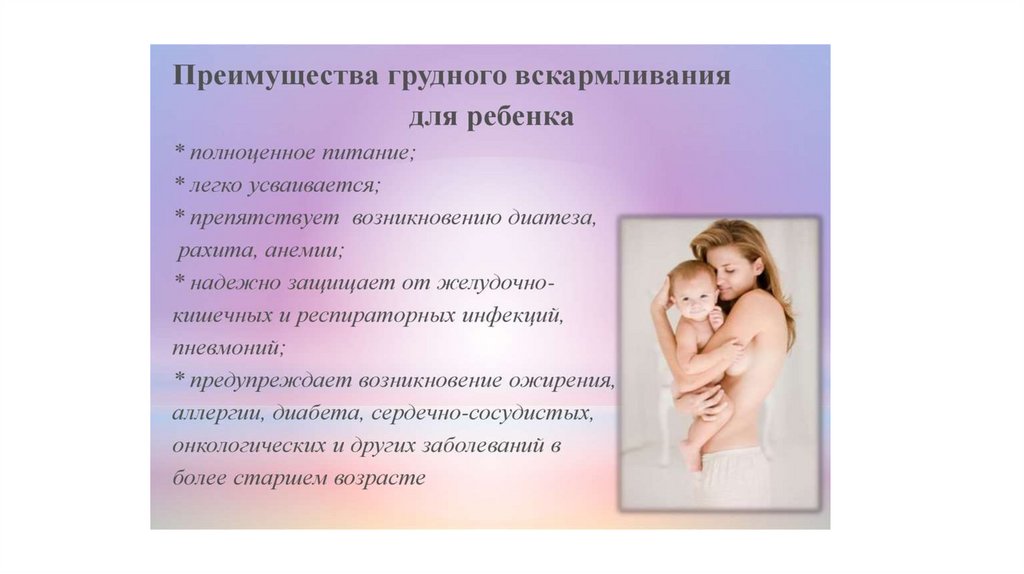 Преимущества грудного вскармливания для ребенка

* полноценное питание;
* легко усваивается;
* препятствует возникновению диатеза, рахита, анемии;
* надежно защищает от желудочно-кишечных и респираторных инфекций, пневмоний;
* предупреждает возникновение ожирения, аллергии, диабета, сердечно-сосудистых, онкологических и других заболеваний в более старшем возрасте